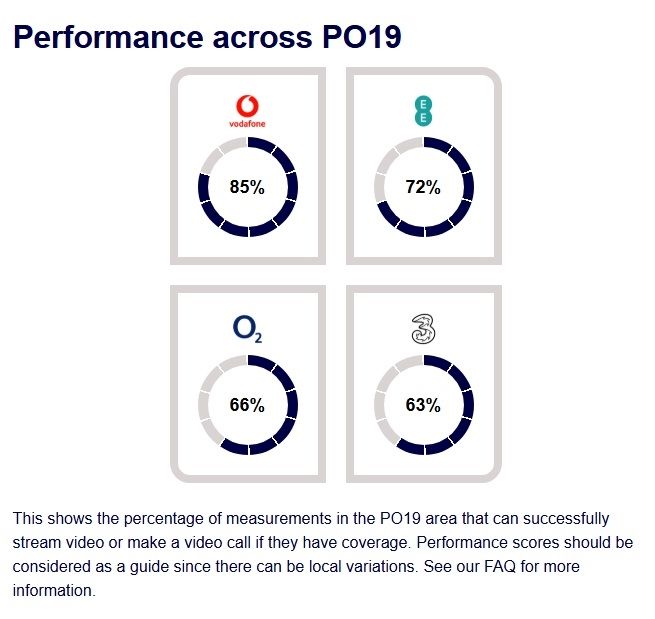 Performance across PO19

vodafone

85%

EE

72%

$O_2$

66%

3

63%

This shows the percentage of measurements in the PO19 area that can successfully stream video or make a video call if they have coverage. Performance scores should be considered as a guide since there can be local variations. See our FAQ for more information.